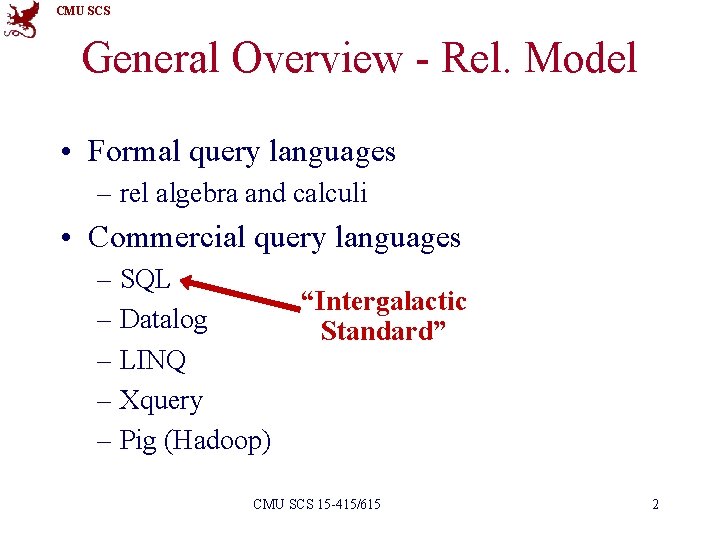 CMU SCS

General Overview - Rel. Model

• Formal query languages
– rel algebra and calculi
• Commercial query languages
– SQL
– Datalog
– LINQ
– Xquery
– Pig (Hadoop)

“Intergalactic Standard”

CMU SCS 15-415/615

2